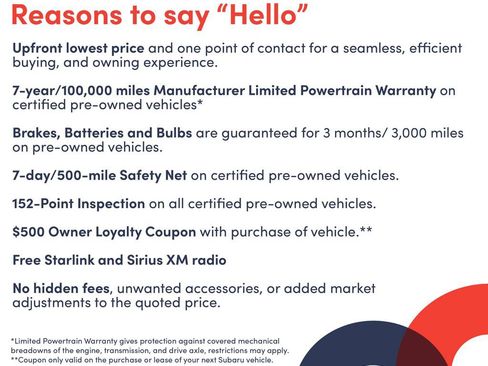 Reasons to say "Hello"

Upfront lowest price and one point of contact for a seamless, efficient buying, and owning experience.

7-year/100,000 miles Manufacturer Limited Powertrain Warranty on certified pre-owned vehicles*

Brakes, Batteries and Bulbs are guaranteed for 3 months/ 3,000 miles on pre-owned vehicles.

7-day/500-mile Safety Net on certified pre-owned vehicles.

152-Point Inspection on all certified pre-owned vehicles.

$500 Owner Loyalty Coupon with purchase of vehicle.**

Free Starlink and Sirius XM radio

No hidden fees, unwanted accessories, or added market adjustments to the quoted price.

*Limited Powertrain Warranty gives protection against covered mechanical breadowns of the engine, transmission, and drive axle, restrictions may apply.
**Coupon only valid on the purchase or lease of your next Subaru vehicle.